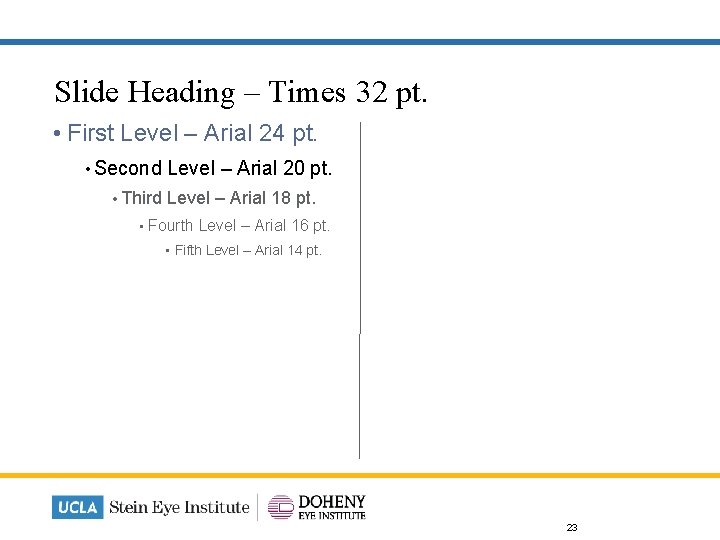 Slide Heading – Times 32 pt.

• First Level – Arial 24 pt.

• Second Level – Arial 20 pt.

• Third Level – Arial 18 pt.

• Fourth Level – Arial 16 pt.

• Fifth Level – Arial 14 pt.

UCLA Stein Eye Institute

DOHENY EYE INSTITUTE

23